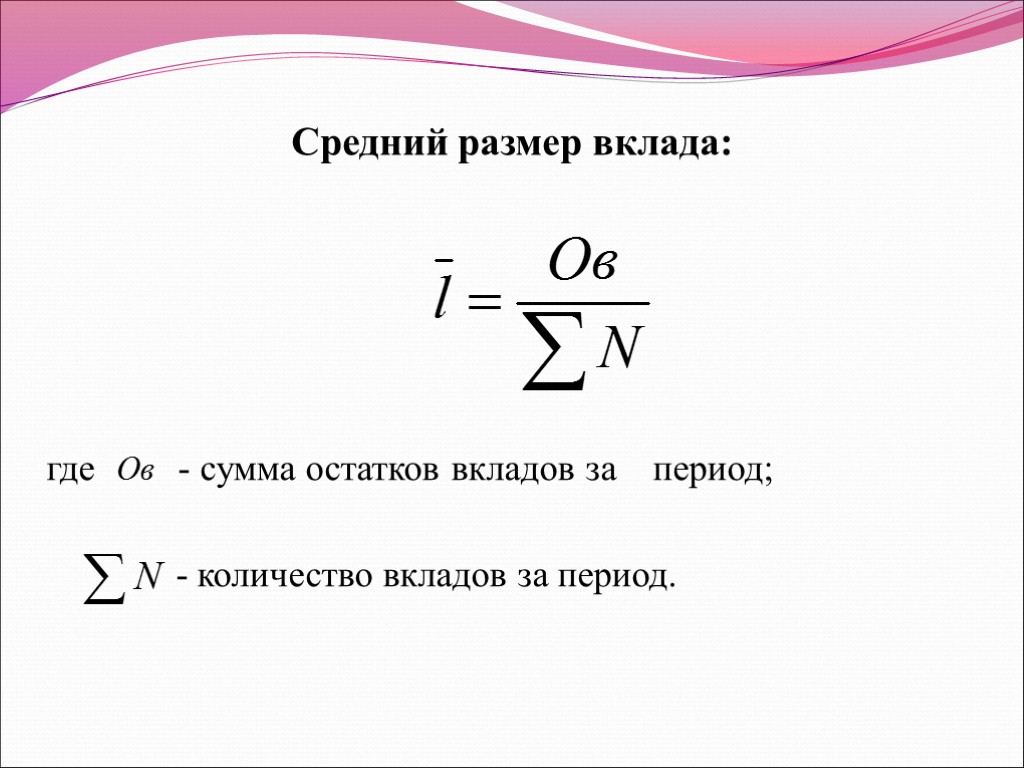 Средний размер вклада:

$\bar{l} = \frac{Ов}{\sum N}$

где $Ов$ - сумма остатков вкладов за период;

$\sum N$ - количество вкладов за период.